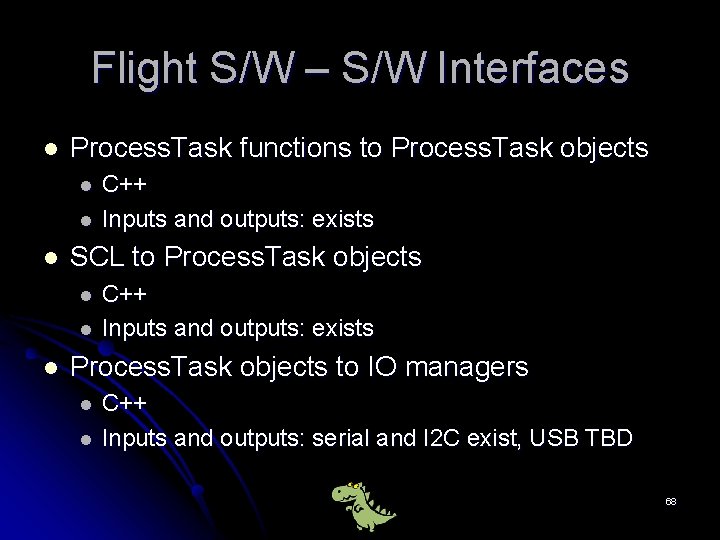 Flight S/W – S/W Interfaces

- ProcessTask functions to ProcessTask objects
  - C++
  - Inputs and outputs: exists
- SCL to ProcessTask objects
  - C++
  - Inputs and outputs: exists
- ProcessTask objects to IO managers
  - C++
  - Inputs and outputs: serial and I2C exist, USB TBD

68